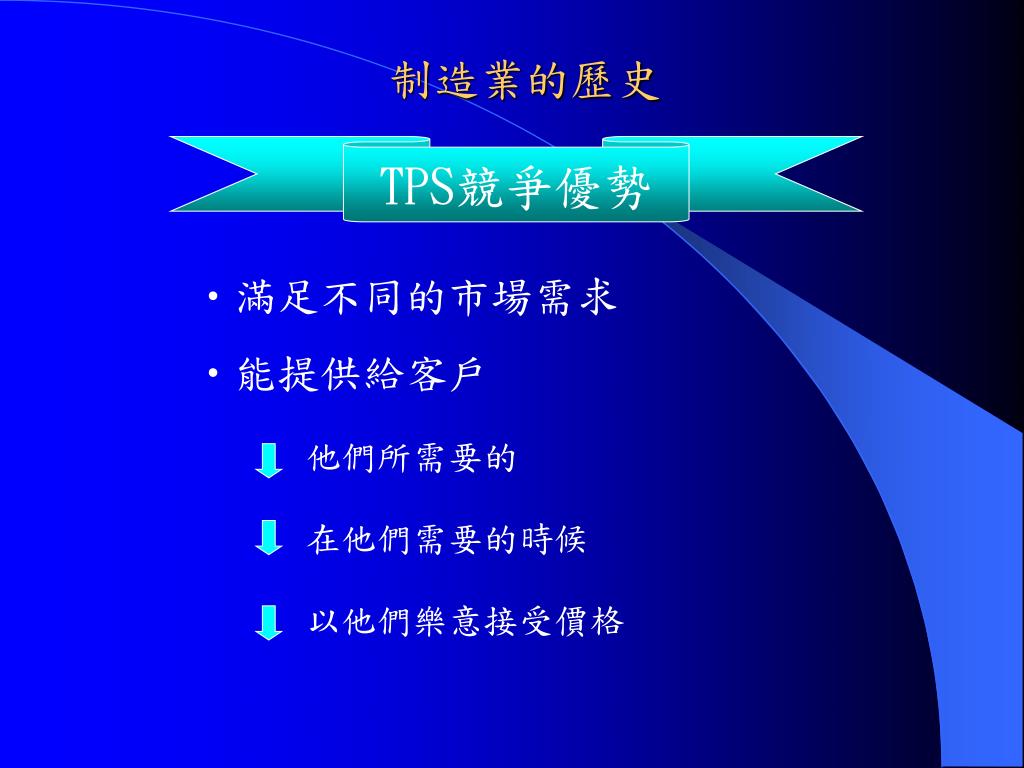 制造業的歷史

TPS競爭優勢

• 滿足不同的市場需求
• 能提供給客戶

他們所需要的

在他們需要的時候

以他們樂意接受價格